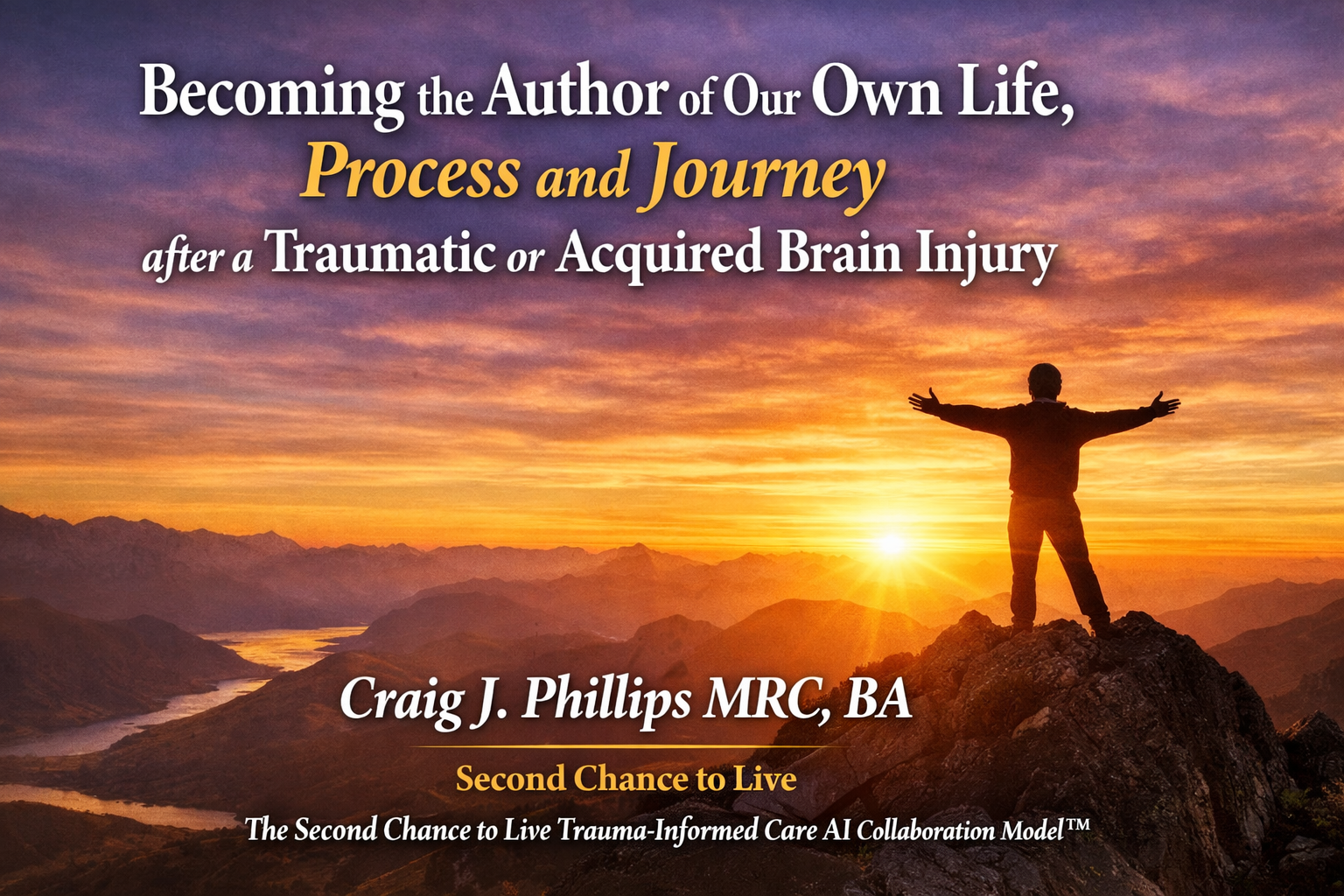 Becoming the Author of Our Own Life,
Process and Journey
after a Traumatic or Acquired Brain Injury

Craig J. Phillips MRC, BA

Second Chance to Live

The Second Chance to Live Trauma-Informed Care AI Collaboration Model™